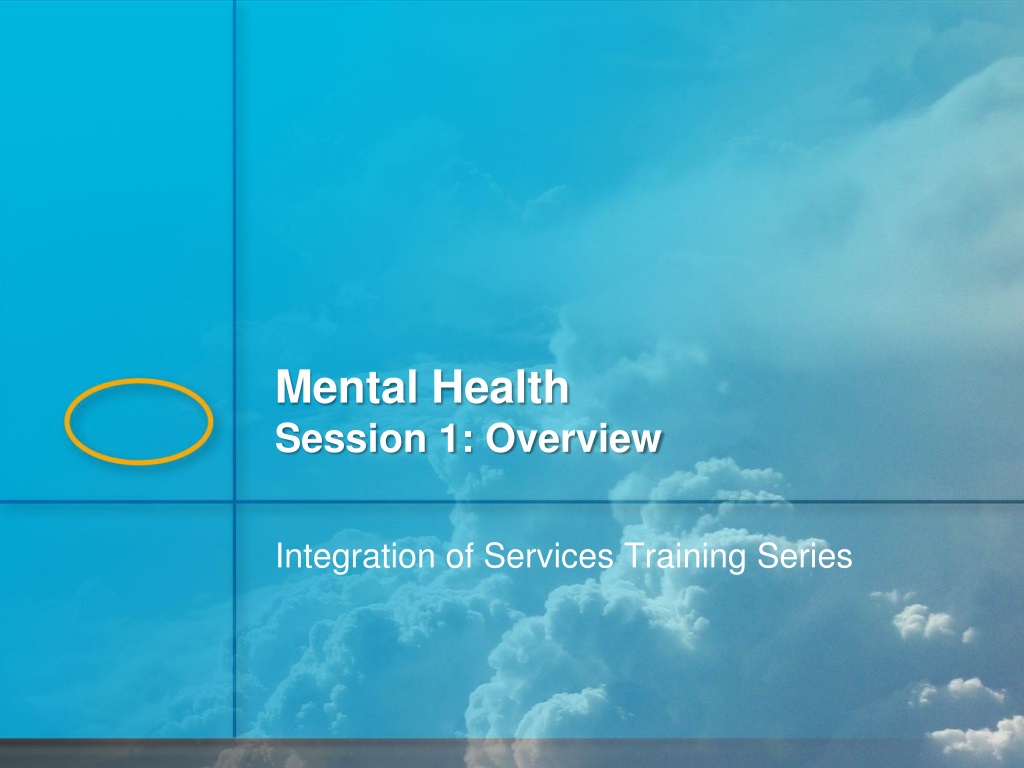 Mental Health
Session 1: Overview

Integration of Services Training Series